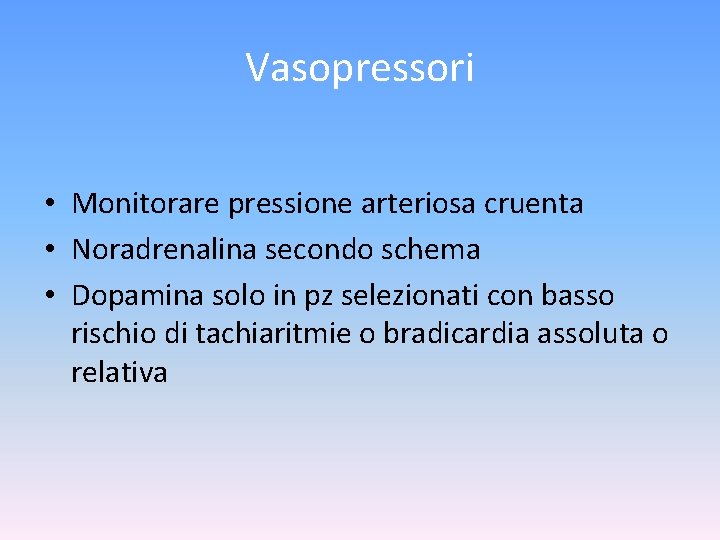 Vasopressori

• Monitorare pressione arteriosa cruenta
• Noradrenalina secondo schema
• Dopamina solo in pz selezionati con basso rischio di tachiaritmie o bradicardia assoluta o relativa